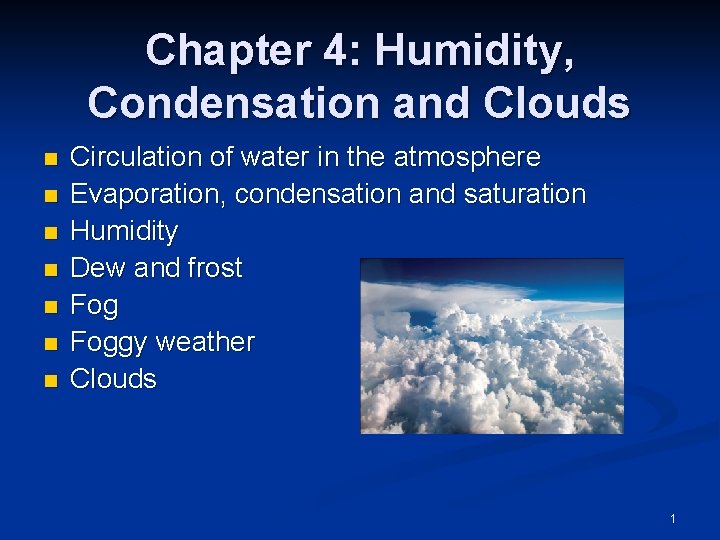 Chapter 4: Humidity, Condensation and Clouds

- Circulation of water in the atmosphere
- Evaporation, condensation and saturation
- Humidity
- Dew and frost
- Fog
- Foggy weather
- Clouds

1